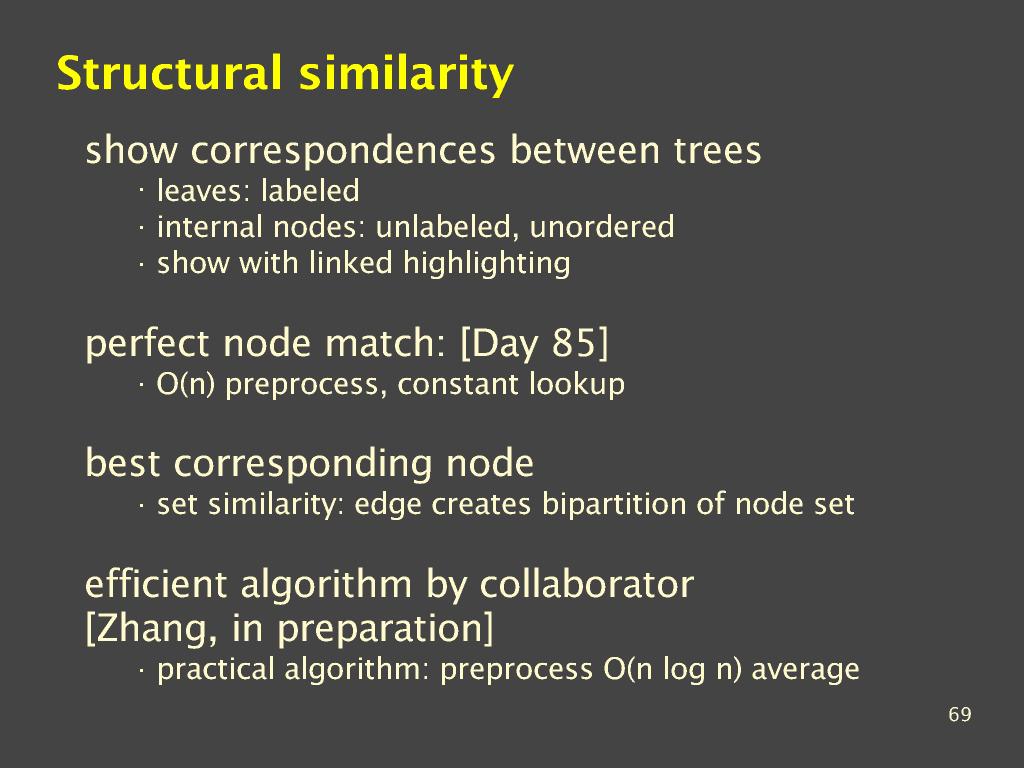 Structural similarity

show correspondences between trees
· leaves: labeled
· internal nodes: unlabeled, unordered
· show with linked highlighting

perfect node match: [Day 85]
· O(n) preprocess, constant lookup

best corresponding node
· set similarity: edge creates bipartition of node set

efficient algorithm by collaborator [Zhang, in preparation]
· practical algorithm: preprocess O(n log n) average

69